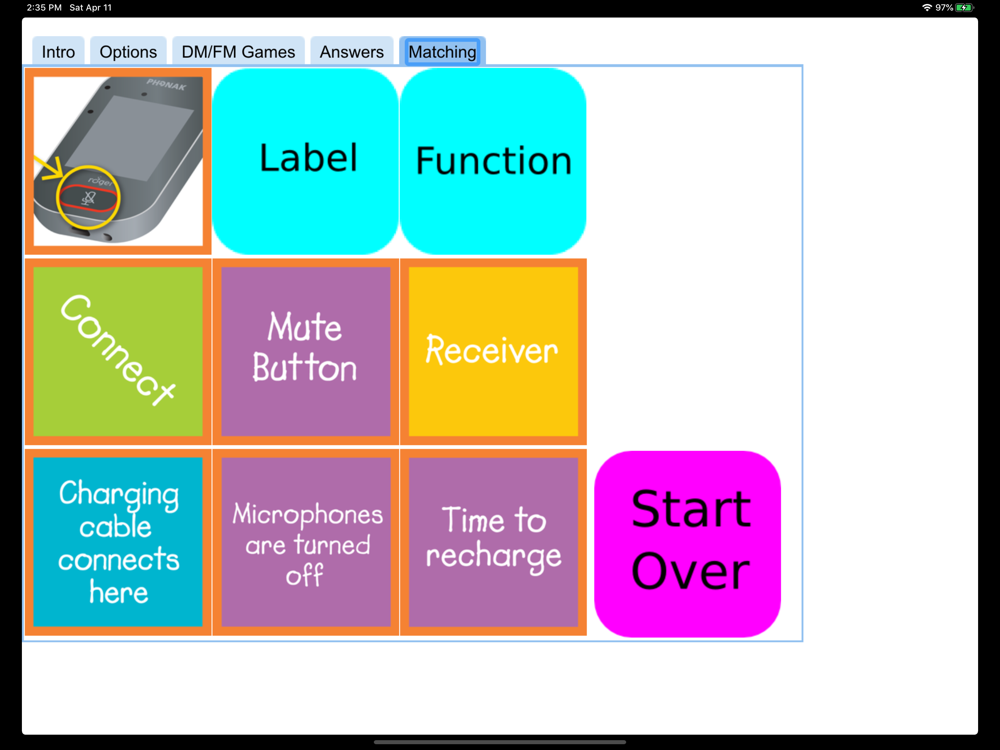 2:35 PM Sat Apr 11
97%

Intro
Options
DM/FM Games
Answers
Matching

PHONAK
roger

Label

Function

Connect

Mute Button

Receiver

Charging cable connects here

Microphones are turned off

Time to recharge

Start Over